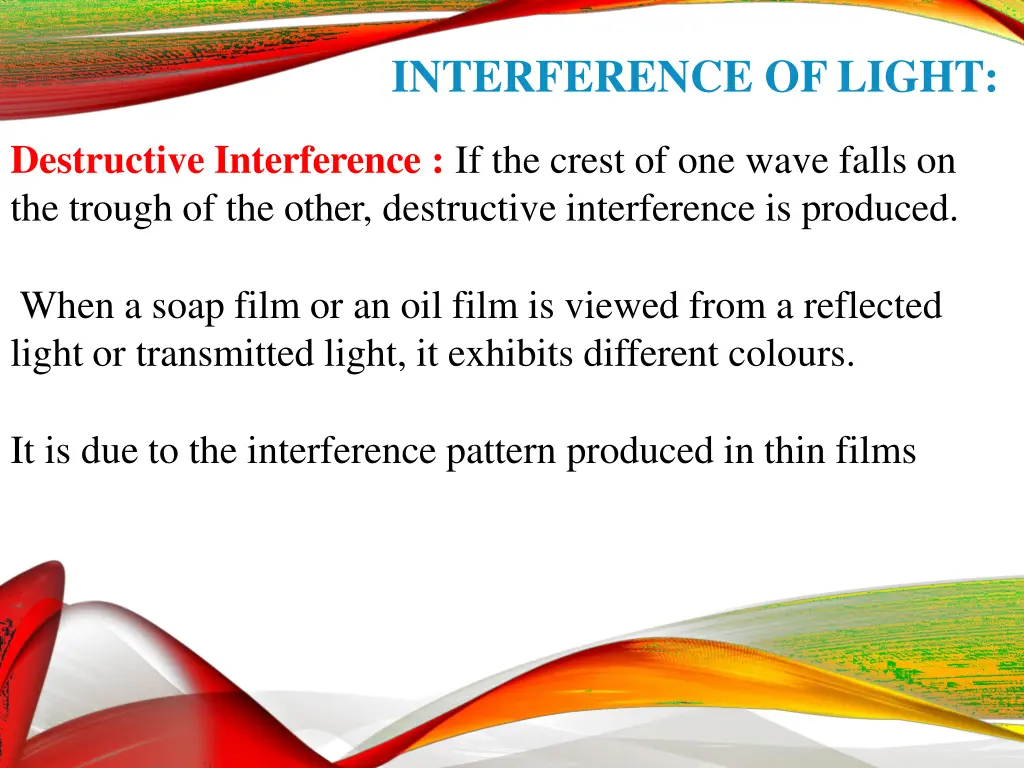 INTERFERENCE OF LIGHT:

Destructive Interference : If the crest of one wave falls on the trough of the other, destructive interference is produced.

When a soap film or an oil film is viewed from a reflected light or transmitted light, it exhibits different colours.

It is due to the interference pattern produced in thin films